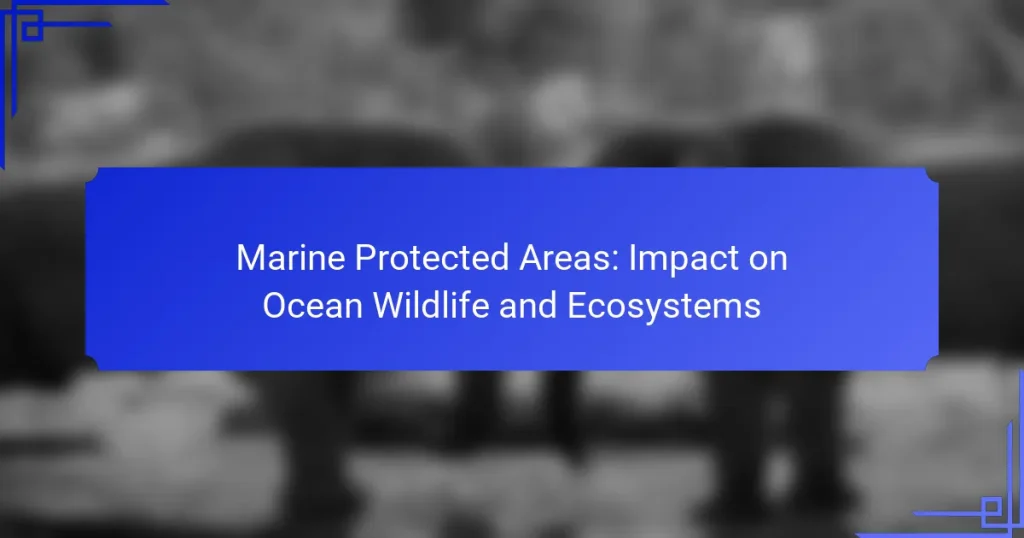 Marine Protected Areas: Impact on Ocean Wildlife and Ecosystems